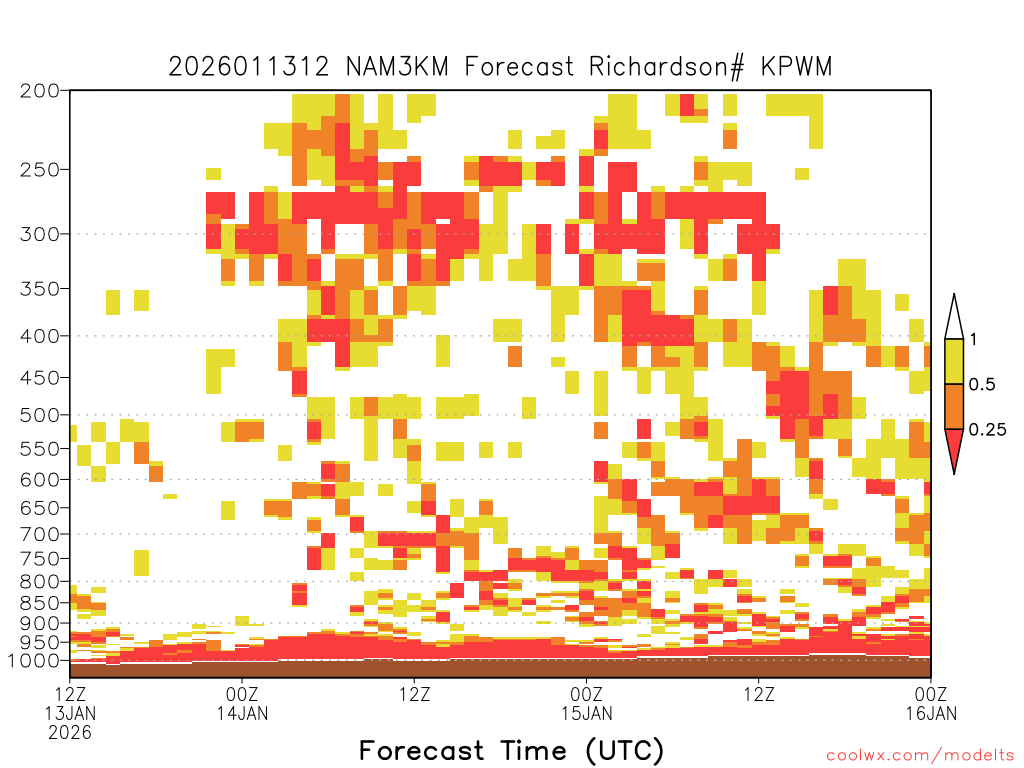 2026011312 NAM3KM Forecast Richardson# KPWM

200
250
300
350
400
450
500
550
600
650
700
750
800
850
900
950
1000

1
0.5
0.25

12Z 13JAN 2026
00Z 14JAN
12Z
00Z 15JAN
12Z
00Z 16JAN

Forecast Time (UTC)

coolwx.com/modelts